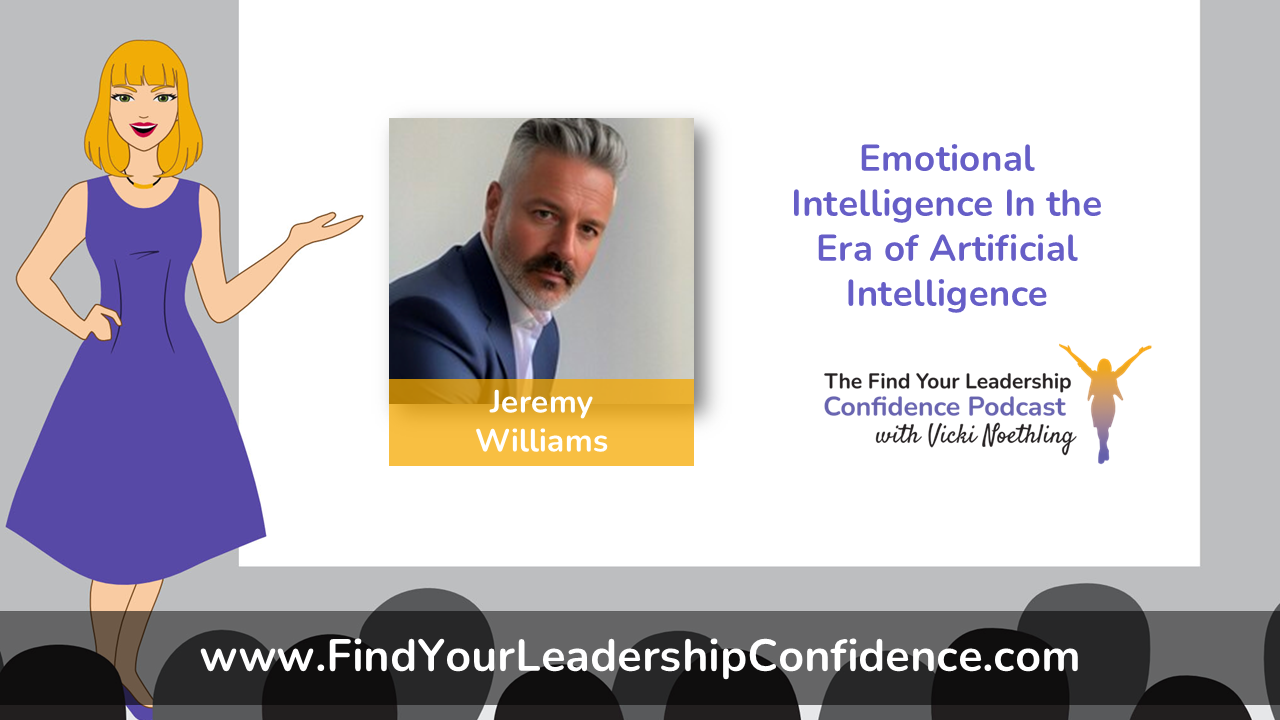 Jeremy Williams

Emotional Intelligence In the Era of Artificial Intelligence

The Find Your Leadership Confidence Podcast with Vicki Noethling

www.FindYourLeadershipConfidence.com